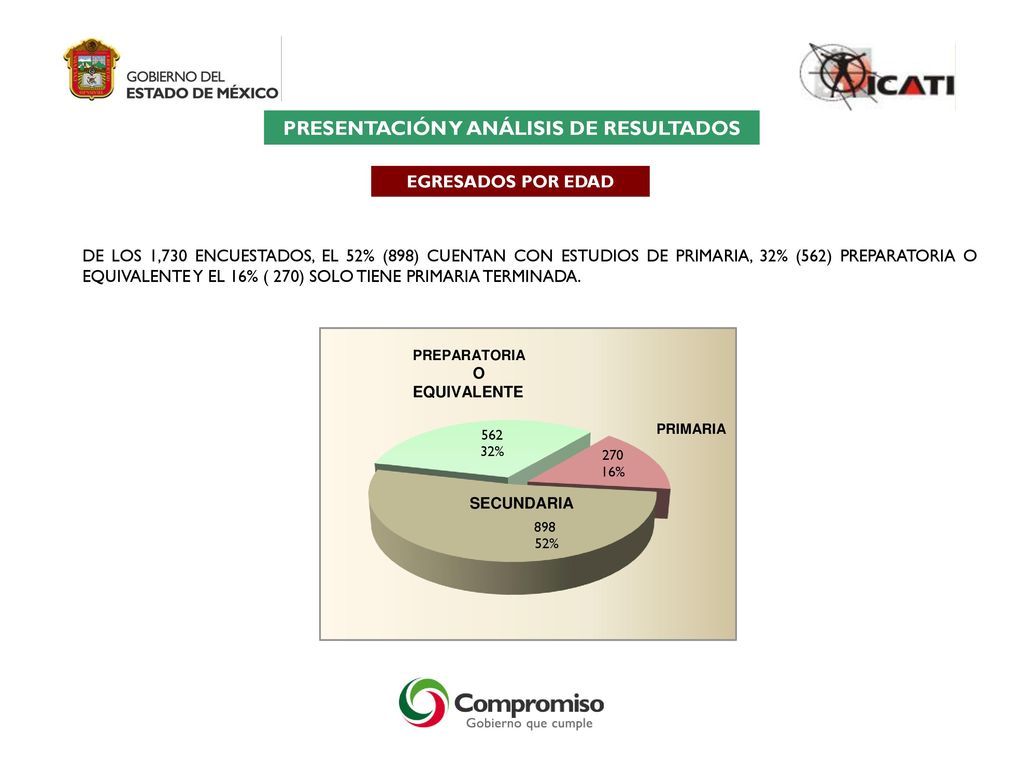 GOBIERNO DEL
ESTADO DE MÉXICO

ICATI

PRESENTACIÓN Y ANÁLISIS DE RESULTADOS

EGRESADOS POR EDAD

DE LOS 1,730 ENCUESTADOS, EL 52% (898) CUENTAN CON ESTUDIOS DE PRIMARIA, 32% (562) PREPARATORIA O EQUIVALENTE Y EL 16% ( 270) SOLO TIENE PRIMARIA TERMINADA.

PREPARATORIA
O
EQUIVALENTE

562
32%

PRIMARIA

270
16%

SECUNDARIA

898
52%

Compromiso
Gobierno que cumple